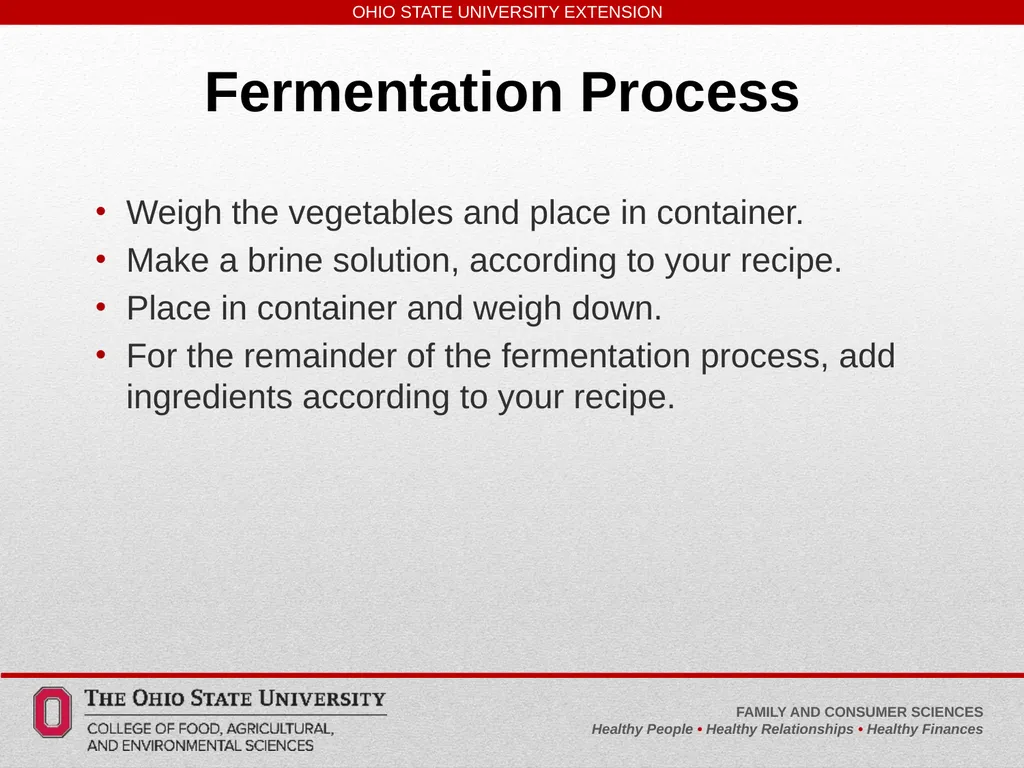 OHIO STATE UNIVERSITY EXTENSION

Fermentation Process

• Weigh the vegetables and place in container.
• Make a brine solution, according to your recipe.
• Place in container and weigh down.
• For the remainder of the fermentation process, add ingredients according to your recipe.

THE OHIO STATE UNIVERSITY
COLLEGE OF FOOD, AGRICULTURAL, AND ENVIRONMENTAL SCIENCES

FAMILY AND CONSUMER SCIENCES
Healthy People • Healthy Relationships • Healthy Finances